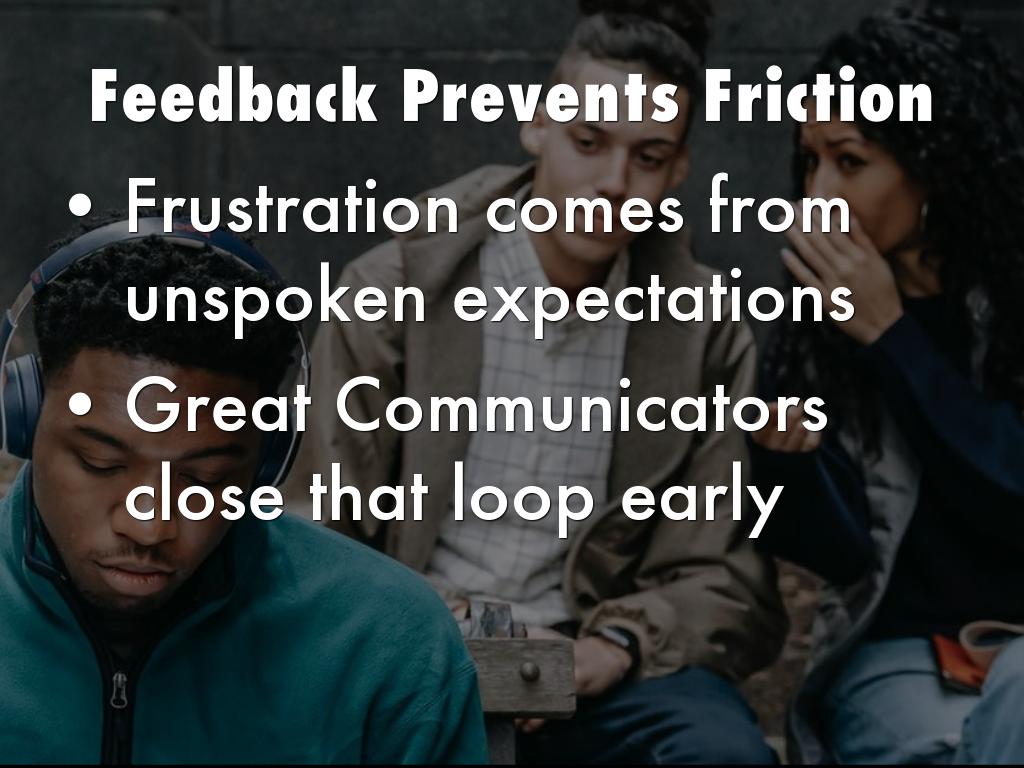 Feedback Prevents Friction

• Frustration comes from unspoken expectations

• Great Communicators close that loop early